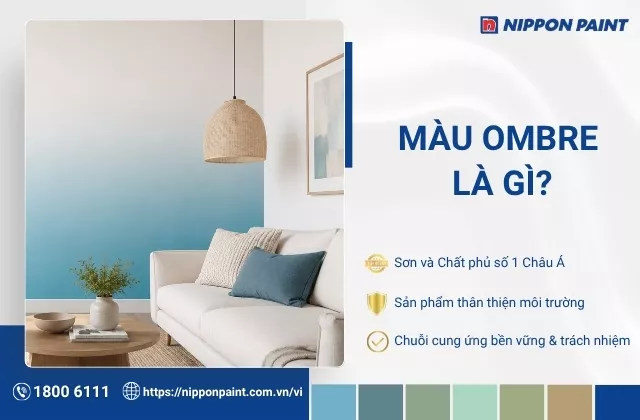 NIPPON PAINT

MÀU OMBRE LÀ GÌ?

Sơn và Chất phủ số 1 Châu Á

Sản phẩm thân thiện môi trường

Chuỗi cung ứng bền vững & trách nhiệm

1800 6111

https://nipponpaint.com.vn/vi